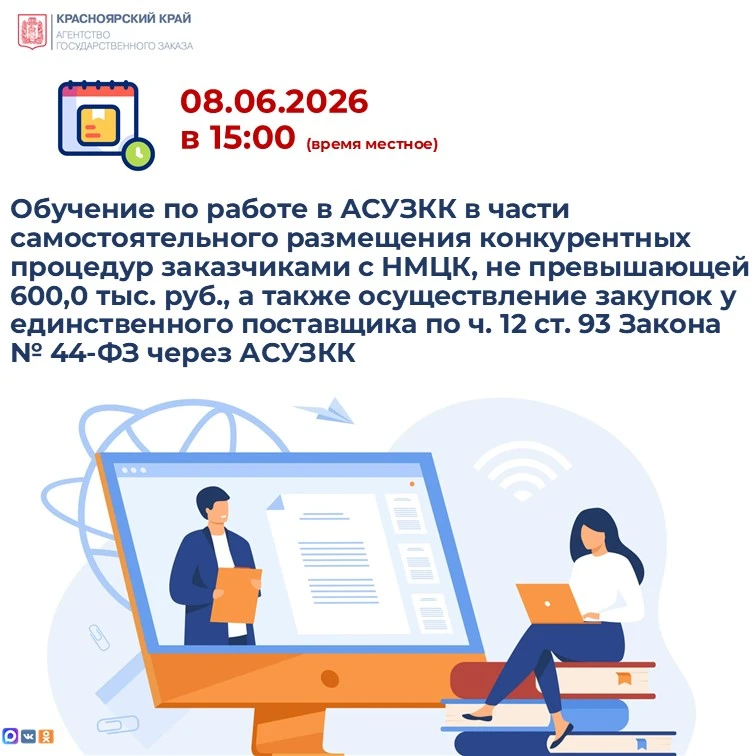 КРАСНОЯРСКИЙ КРАЙ
АГЕНТСТВО
ГОСУДАРСТВЕННОГО ЗАКАЗА

08.06.2026
в 15:00 (время местное)

Обучение по работе в АСУЗКК в части самостоятельного размещения конкурентных процедур заказчиками с НМЦК, не превышающей 600,0 тыс. руб., а также осуществление закупок у единственного поставщика по ч. 12 ст. 93 Закона № 44-ФЗ через АСУЗКК